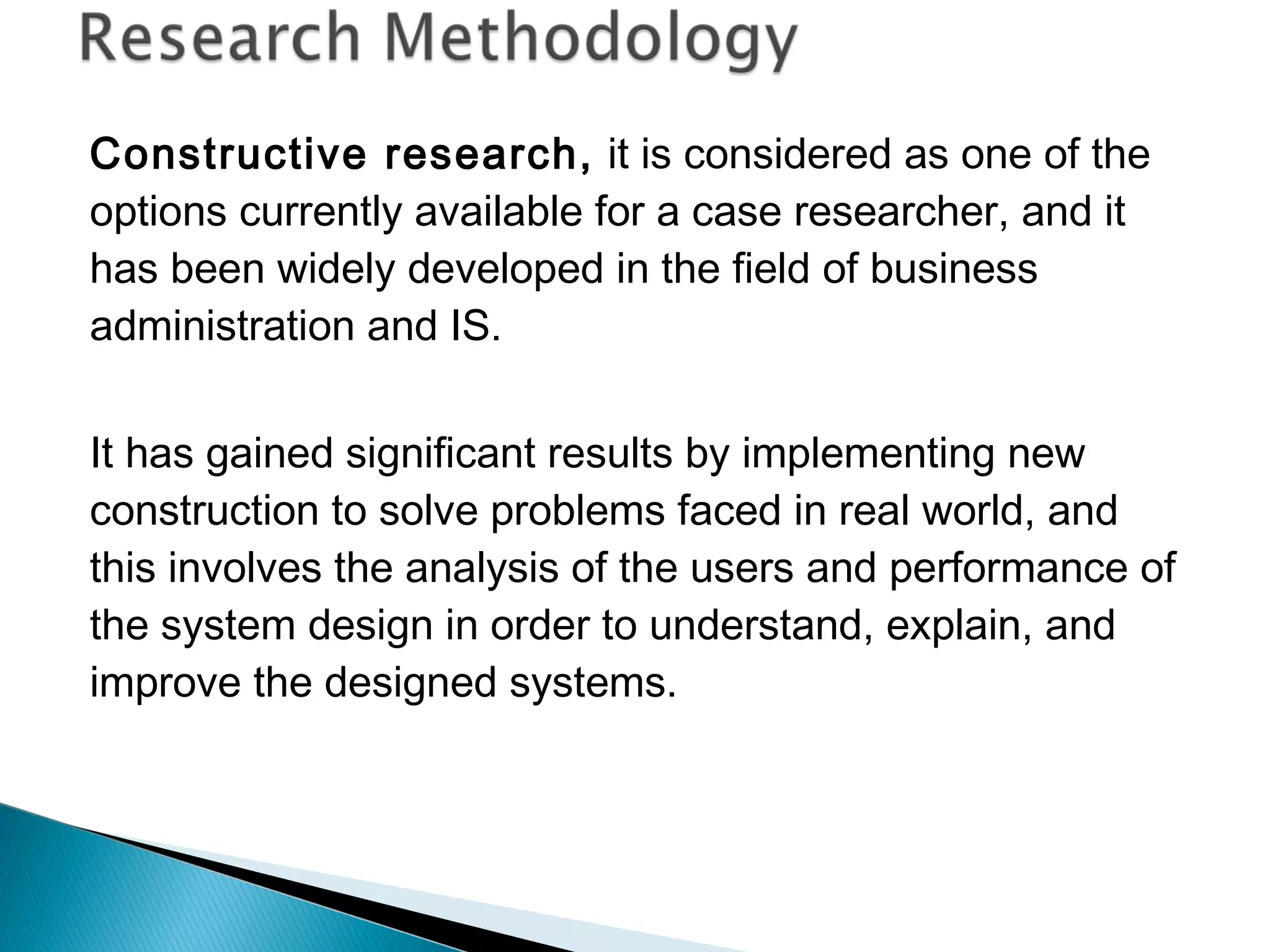 Research Methodology

Constructive research, it is considered as one of the options currently available for a case researcher, and it has been widely developed in the field of business administration and IS.

It has gained significant results by implementing new construction to solve problems faced in real world, and this involves the analysis of the users and performance of the system design in order to understand, explain, and improve the designed systems.